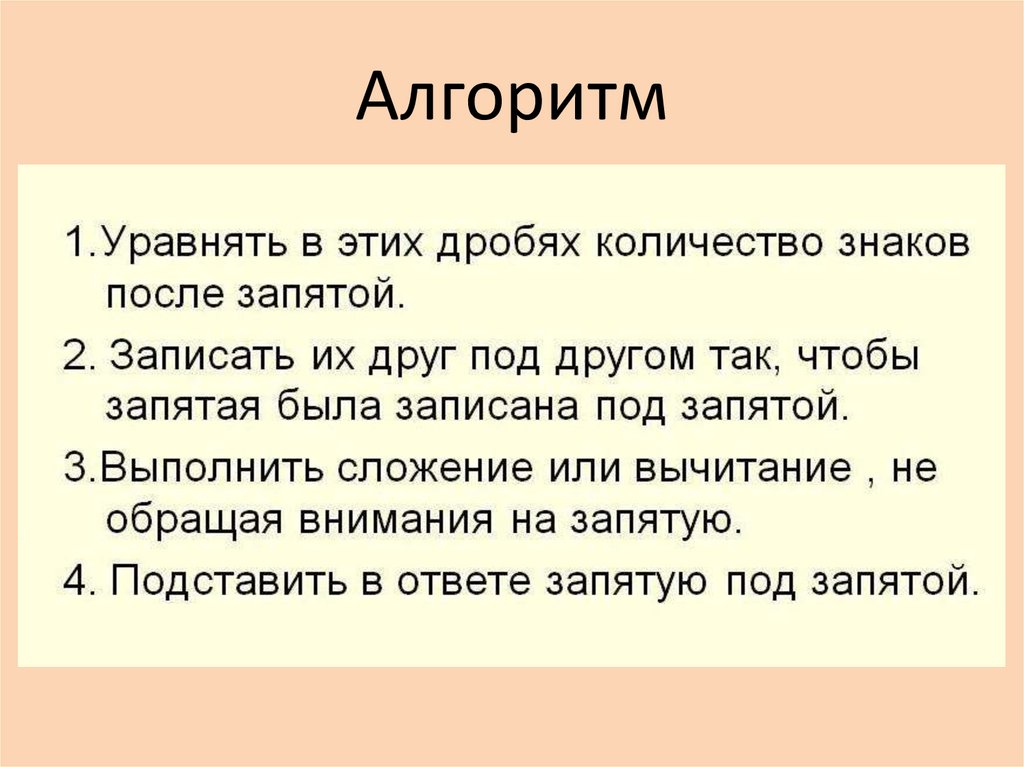 Алгоритм

1.Уравнять в этих дробях количество знаков после запятой.

2. Записать их друг под другом так, чтобы запятая была записана под запятой.

3.Выполнить сложение или вычитание , не обращая внимания на запятую.

4. Подставить в ответе запятую под запятой.